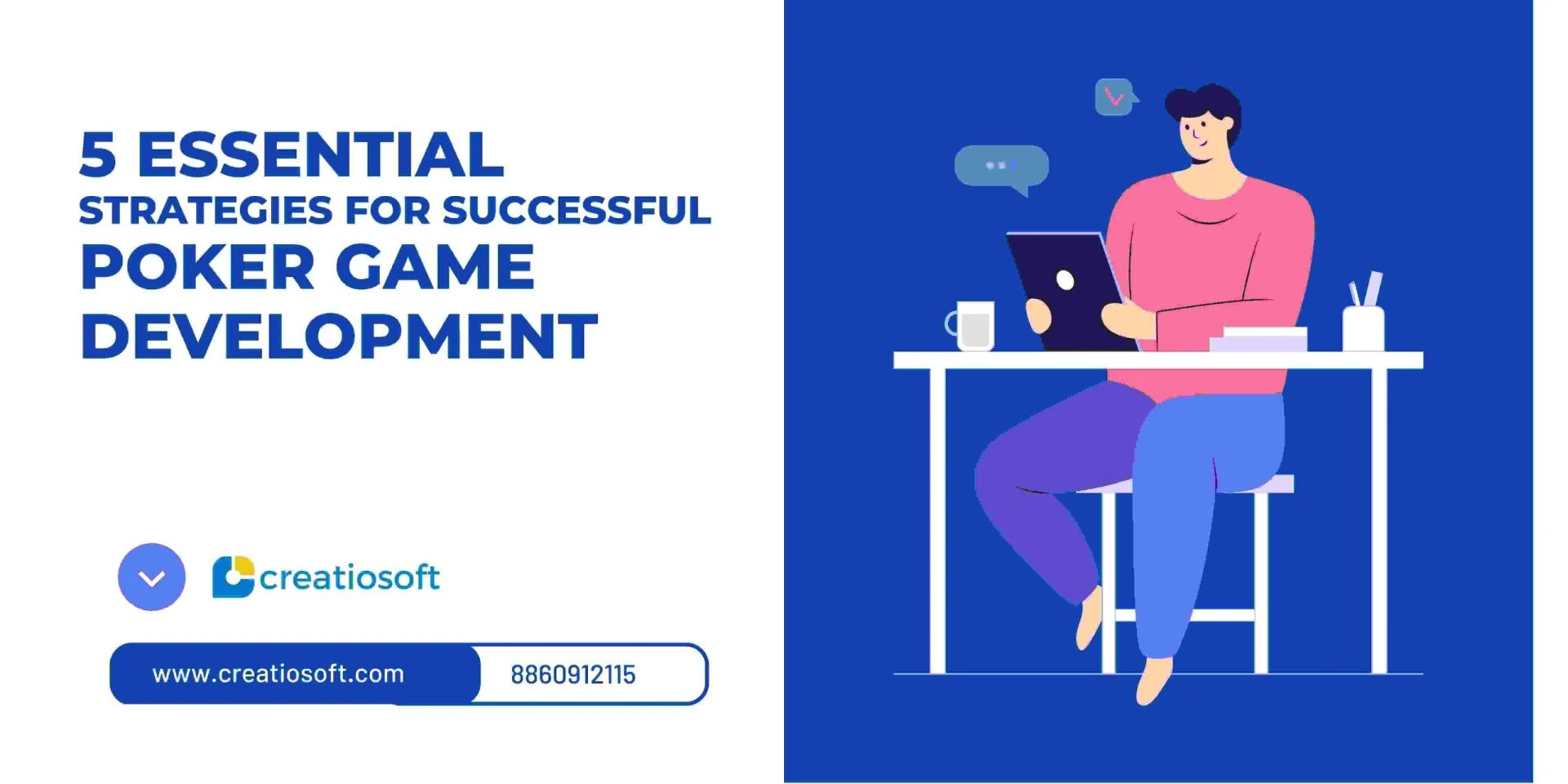 5 ESSENTIAL
STRATEGIES FOR SUCCESSFUL
POKER GAME
DEVELOPMENT

creatiosoft

www.creatiosoft.com
8860912115